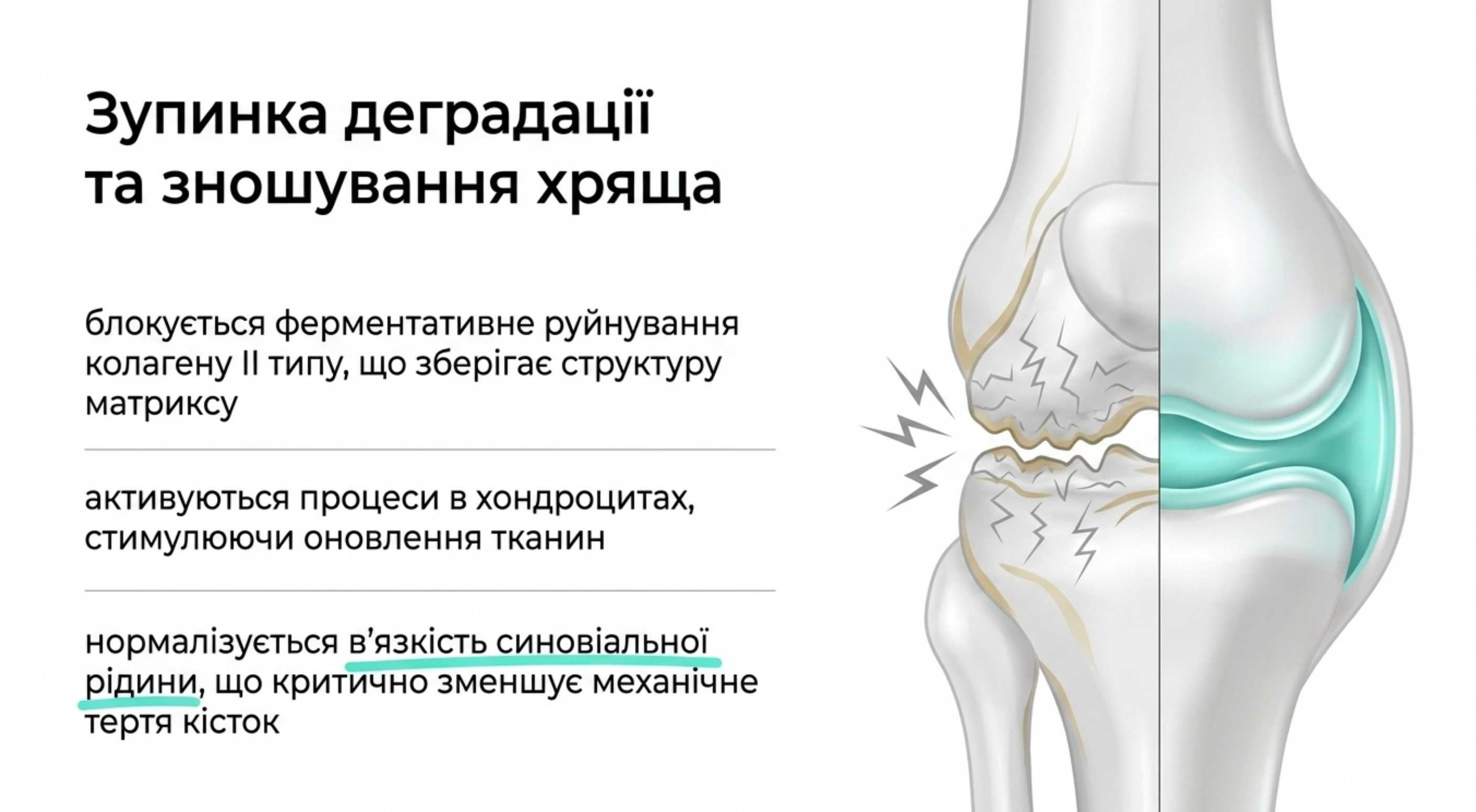 Зупинка деградації та зношування хряща

блокується ферментативне руйнування колагену II типу, що зберігає структуру матриксу

активуються процеси в хондроцитах, стимулюючи оновлення тканин

нормалізується в'язкість синовіальної рідини, що критично зменшує механічне тертя кісток